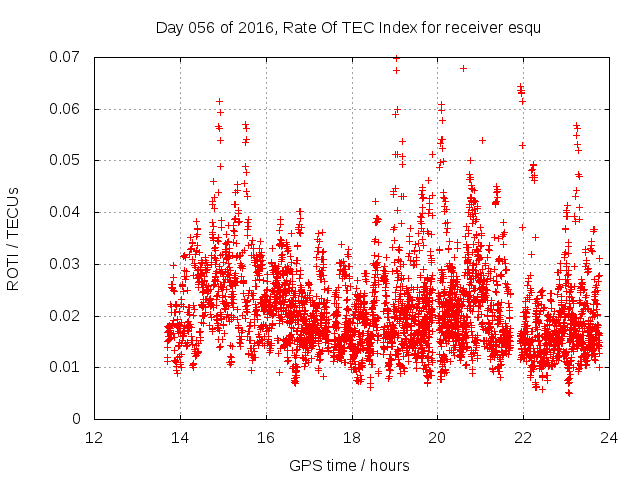 Day 056 of 2016, Rate Of TEC Index for receiver esqu

ROTI / TECUs

0.07
0.06
0.05
0.04
0.03
0.02
0.01
0

12 14 16 18 20 22 24

GPS time / hours